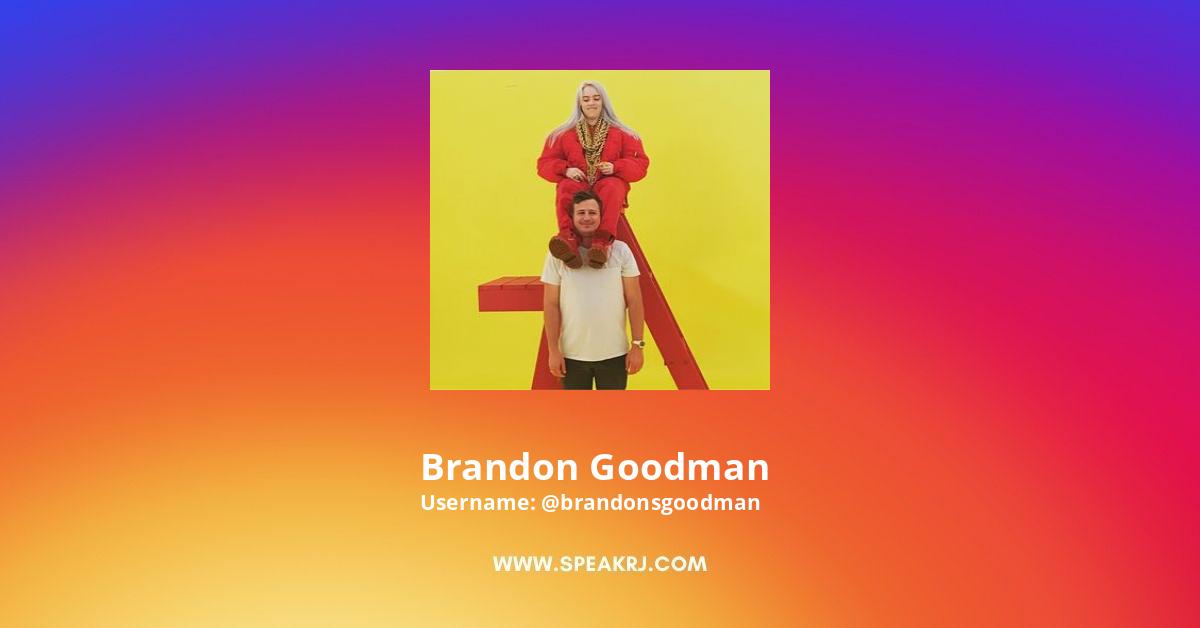 Brandon Goodman
Username: @brandonsgoodman

WWW.SPEAKRJ.COM